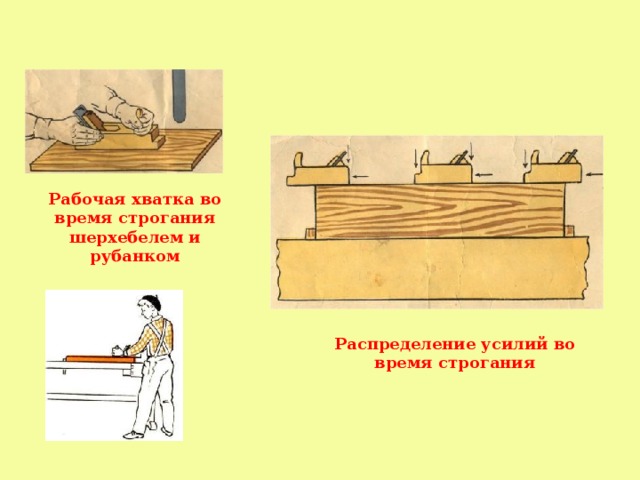 Рабочая хватка во время строгания шерхебелем и рубанком

Распределение усилий во время строгания